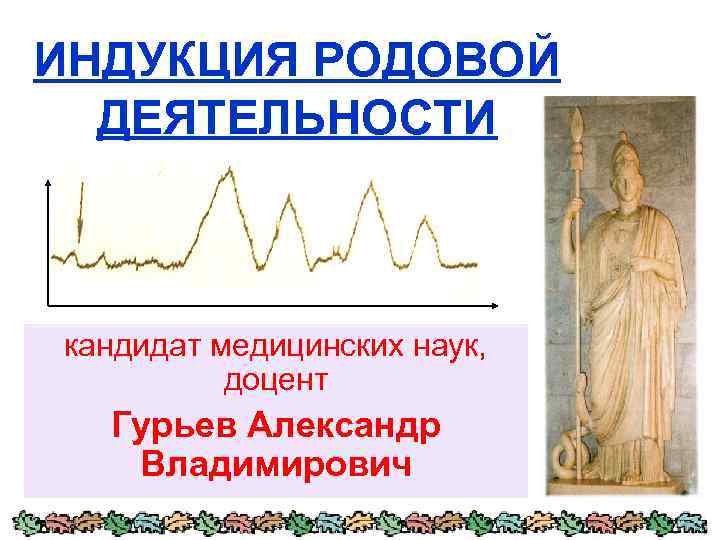 ИНДУКЦИЯ РОДОВОЙ ДЕЯТЕЛЬНОСТИ

кандидат медицинских наук, доцент

Гурьев Александр Владимирович